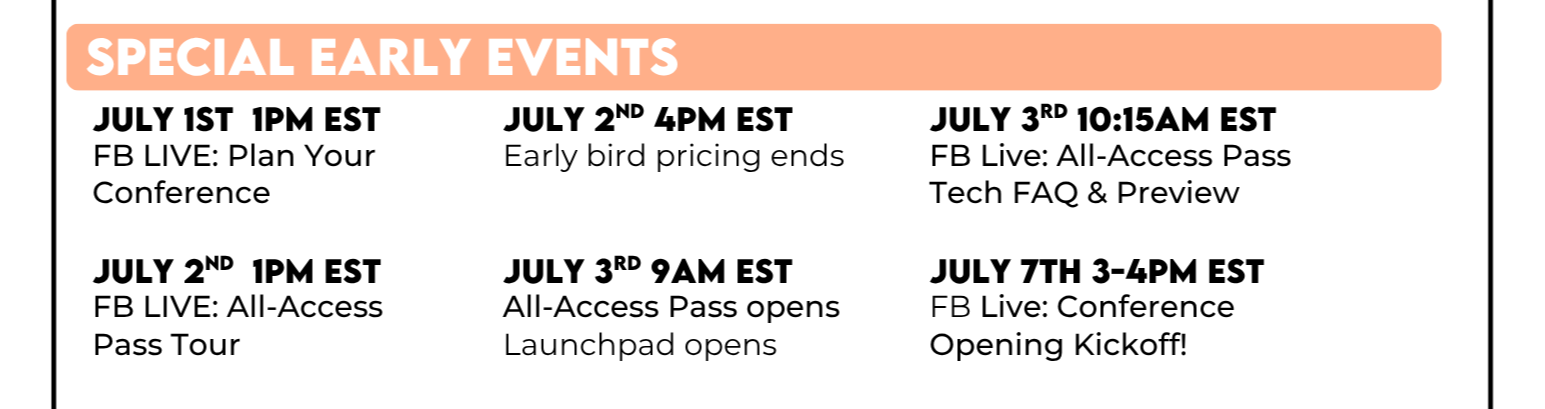 SPECIAL EARLY EVENTS

JULY 1ST 1PM EST
FB LIVE: Plan Your Conference

JULY 2ND 1PM EST
FB LIVE: All-Access Pass Tour

JULY 2ND 4PM EST
Early bird pricing ends

JULY 3RD 9AM EST
All-Access Pass opens
Launchpad opens

JULY 3RD 10:15AM EST
FB Live: All-Access Pass Tech FAQ & Preview

JULY 7TH 3-4PM EST
FB Live: Conference Opening Kickoff!